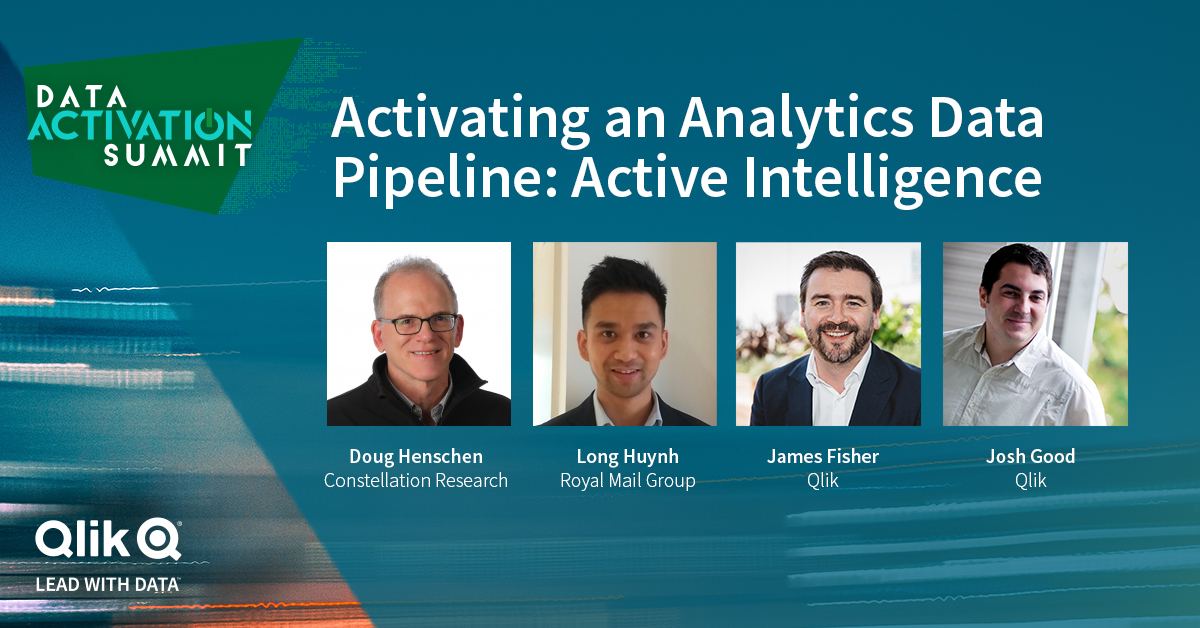 DATA
ACTIVATION
SUMMIT

Activating an Analytics Data Pipeline: Active Intelligence

Doug Henschen
Constellation Research

Long Huynh
Royal Mail Group

James Fisher
Qlik

Josh Good
Qlik

Qlik
LEAD WITH DATA